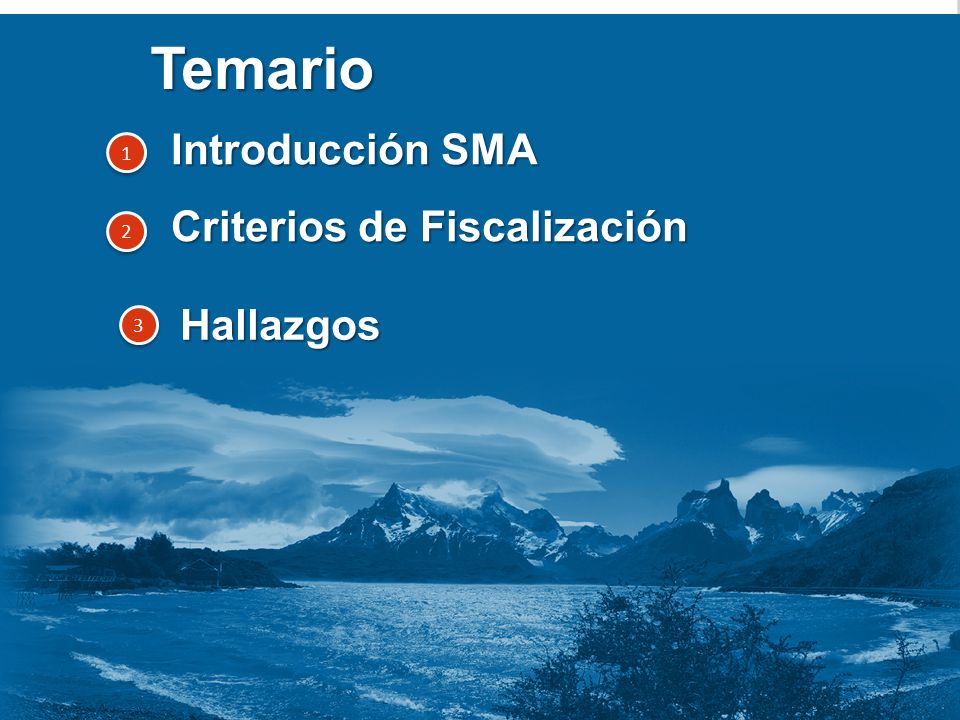 Temario

1 Introducción SMA

2 Criterios de Fiscalización

3 Hallazgos